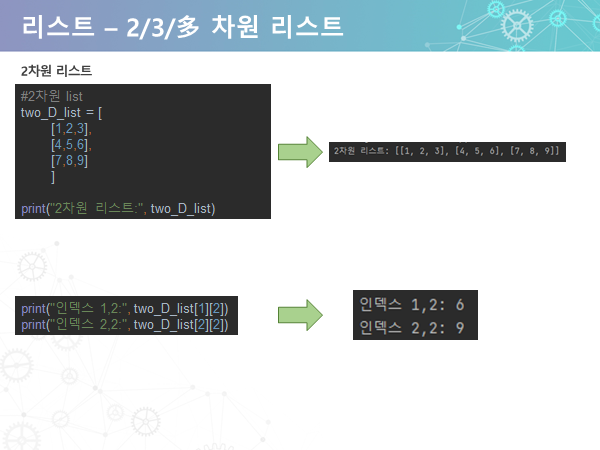 리스트 – 2/3/多 차원 리스트

2차원 리스트

#2차원 list
two_D_list = [
[1,2,3],
[4,5,6],
[7,8,9]
]

print("2차원 리스트:", two_D_list)

2차원 리스트: [[1, 2, 3], [4, 5, 6], [7, 8, 9]]

print("인덱스 1,2:", two_D_list[1][2])
print("인덱스 2,2:", two_D_list[2][2])

인덱스 1,2: 6
인덱스 2,2: 9